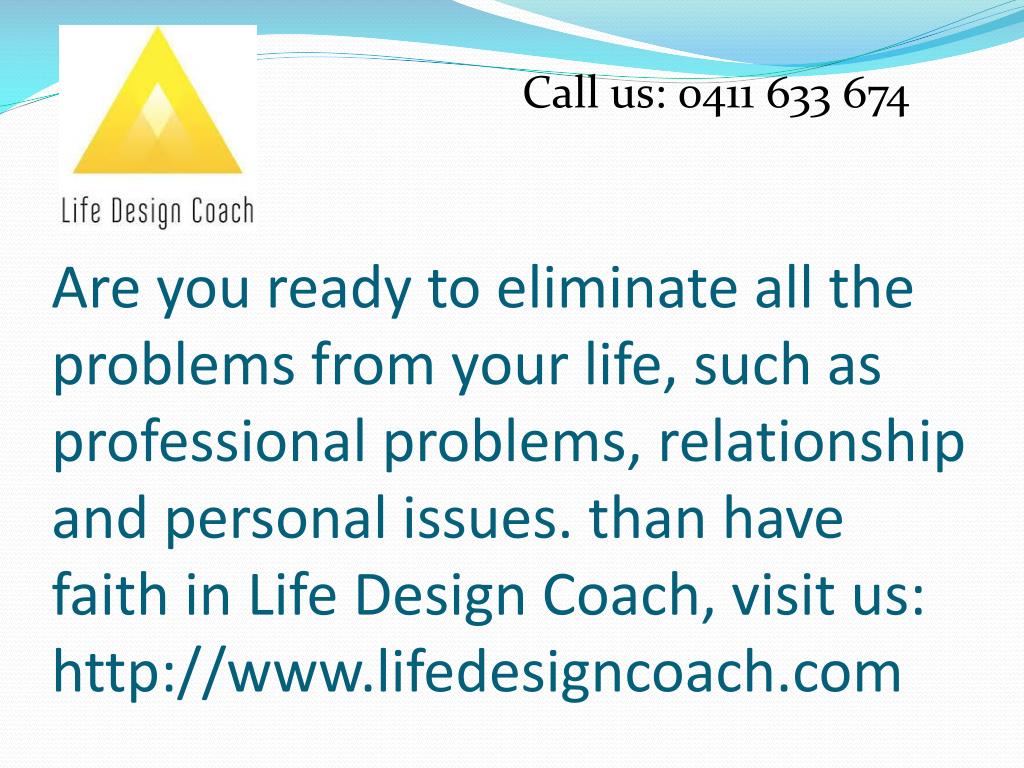 Life Design Coach

Call us: 0411 633 674

Are you ready to eliminate all the problems from your life, such as professional problems, relationship and personal issues. than have faith in Life Design Coach, visit us: http://www.lifedesigncoach.com